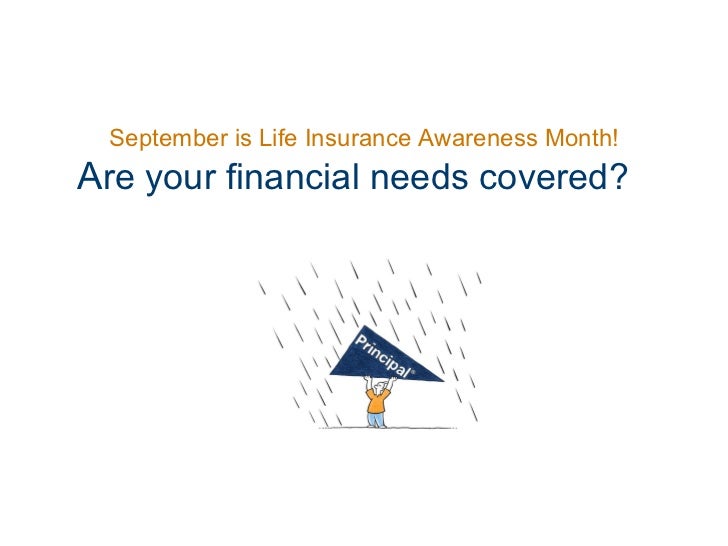 September is Life Insurance Awareness Month!
Are your financial needs covered?

Principal®